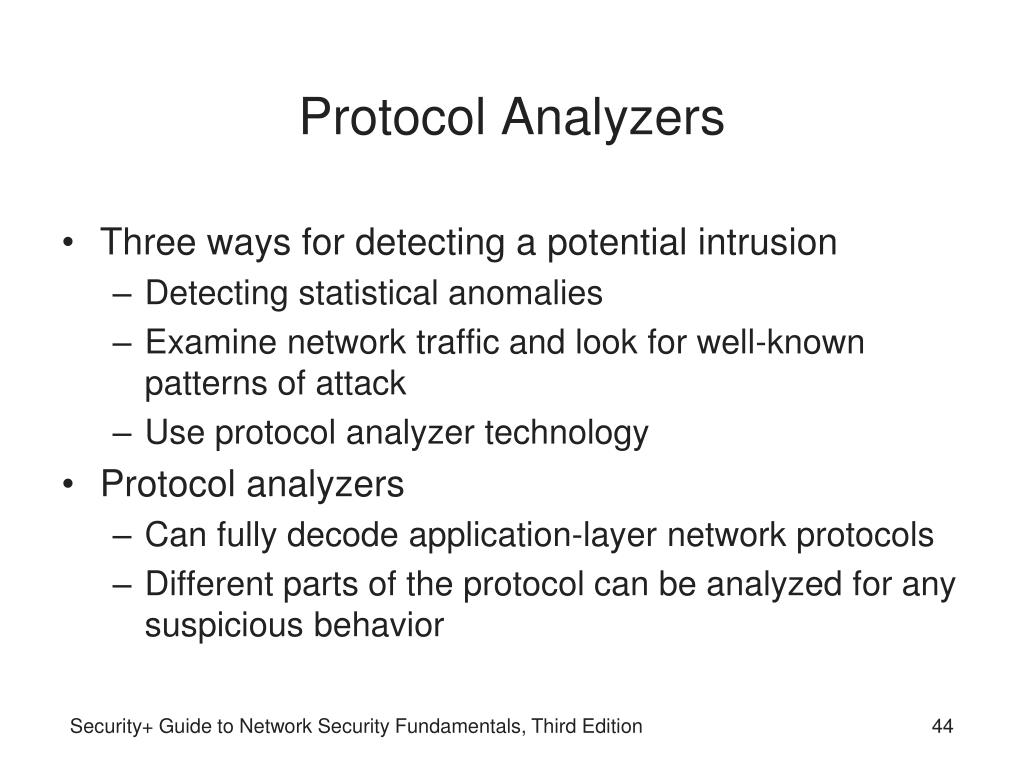 Protocol Analyzers

• Three ways for detecting a potential intrusion
– Detecting statistical anomalies
– Examine network traffic and look for well-known patterns of attack
– Use protocol analyzer technology
• Protocol analyzers
– Can fully decode application-layer network protocols
– Different parts of the protocol can be analyzed for any suspicious behavior

Security+ Guide to Network Security Fundamentals, Third Edition

44